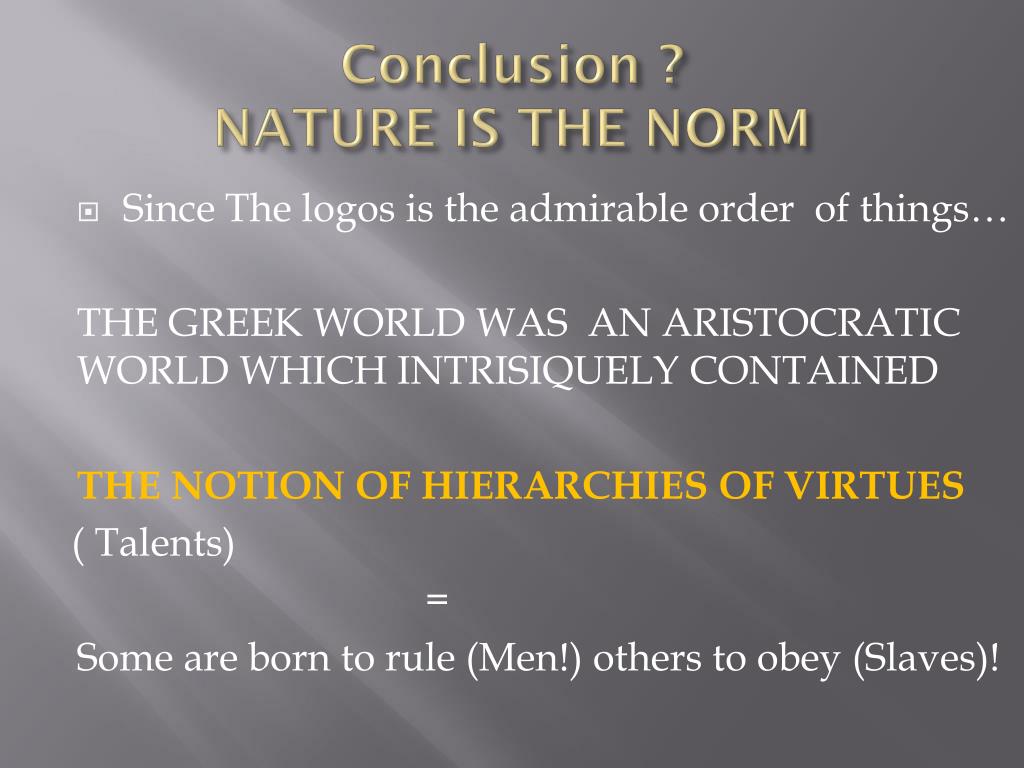 Conclusion ?
NATURE IS THE NORM

Since The logos is the admirable order of things…

THE GREEK WORLD WAS AN ARISTOCRATIC WORLD WHICH INTRISIQUELY CONTAINED

THE NOTION OF HIERARCHIES OF VIRTUES
( Talents)
=
Some are born to rule (Men!) others to obey (Slaves)!